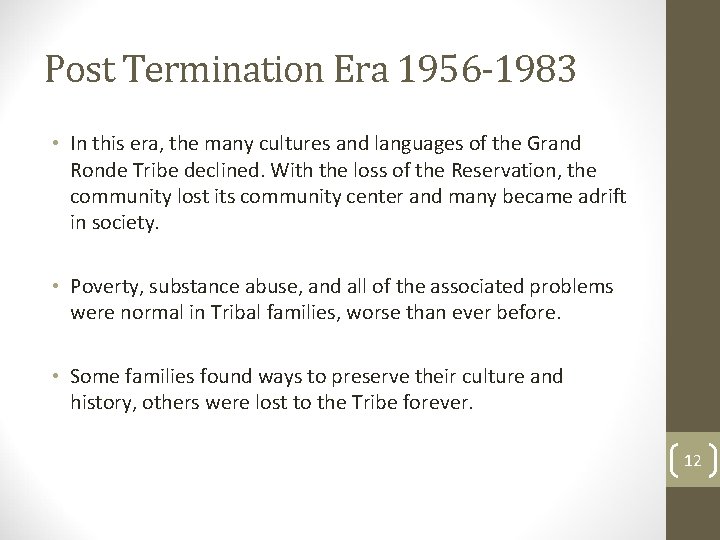 Post Termination Era 1956-1983

• In this era, the many cultures and languages of the Grand Ronde Tribe declined. With the loss of the Reservation, the community lost its community center and many became adrift in society.

• Poverty, substance abuse, and all of the associated problems were normal in Tribal families, worse than ever before.

• Some families found ways to preserve their culture and history, others were lost to the Tribe forever.

12